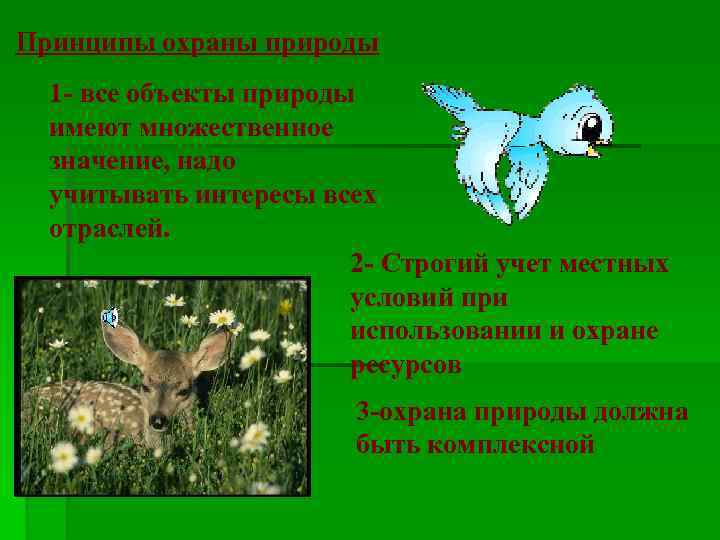 Принципы охраны природы

1- все объекты природы имеют множественное значение, надо учитывать интересы всех отраслей.

2- Строгий учет местных условий при использовании и охране ресурсов

3-охрана природы должна быть комплексной